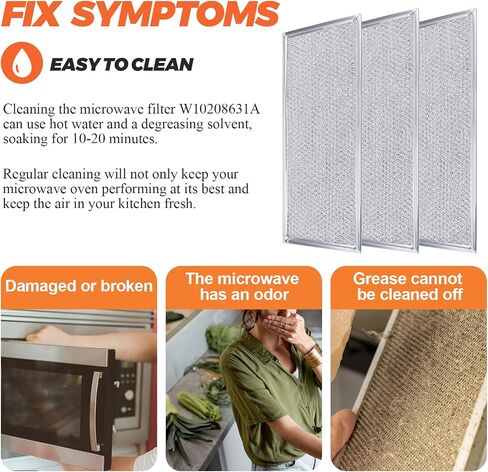 FIX SYMPTOMS

EASY TO CLEAN

Cleaning the microwave filter W10208631A can use hot water and a degreasing solvent, soaking for 10-20 minutes.

Regular cleaning will not only keep your microwave oven performing at its best and keep the air in your kitchen fresh.

Damaged or broken

The microwave has an odor

Grease cannot be cleaned off